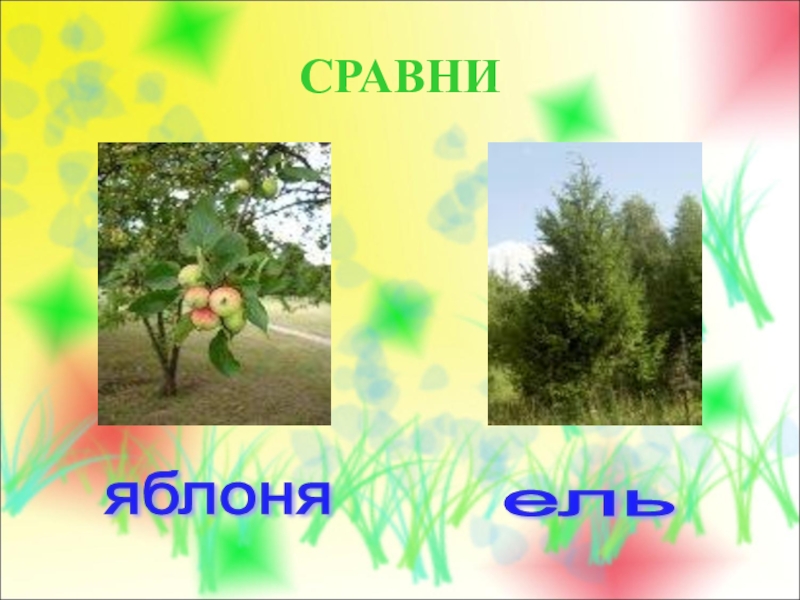 СРАВНИ

яблоня

ель